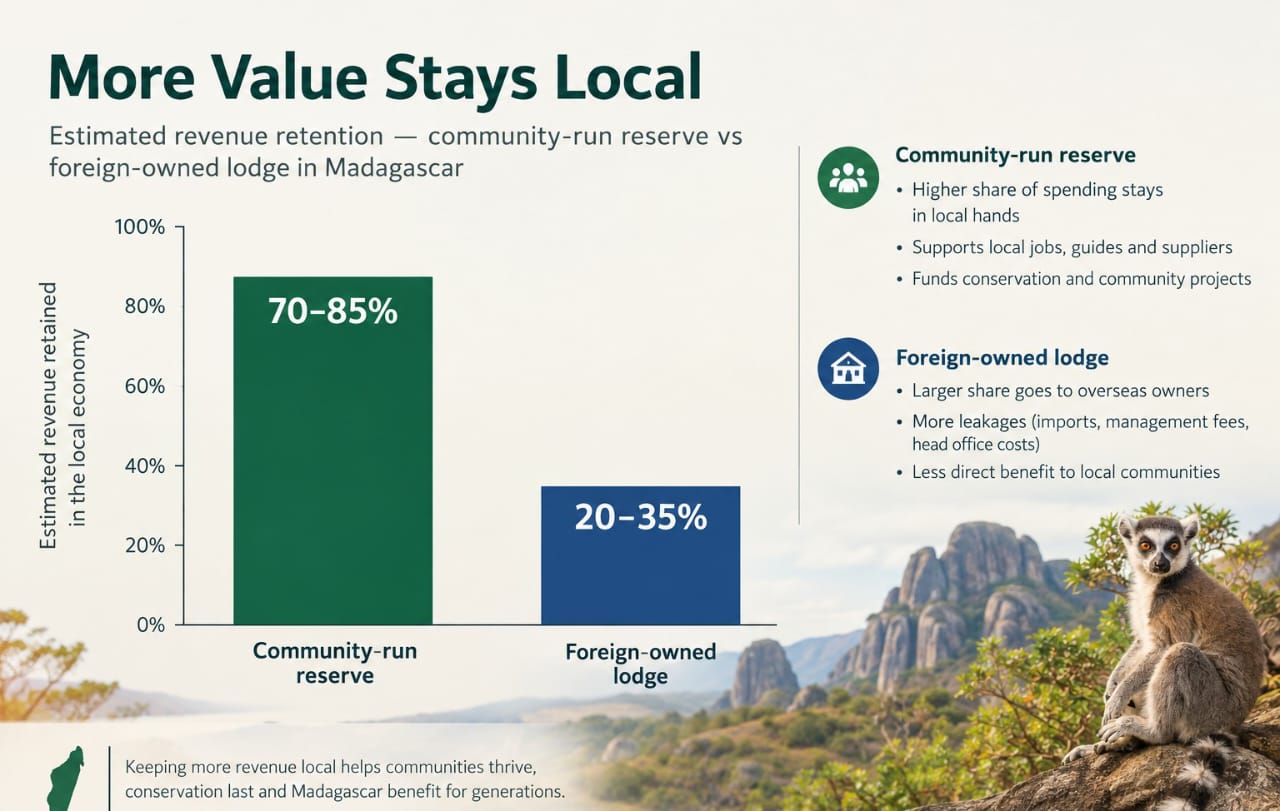 More Value Stays Local

Estimated revenue retention — community-run reserve vs foreign-owned lodge in Madagascar

Estimated revenue retained in the local economy

100%
80%
60%
40%
20%
0%

70–85%

20–35%

Community-run reserve

Foreign-owned lodge

Community-run reserve
• Higher share of spending stays in local hands
• Supports local jobs, guides and suppliers
• Funds conservation and community projects

Foreign-owned lodge
• Larger share goes to overseas owners
• More leakages (imports, management fees, head office costs)
• Less direct benefit to local communities

Keeping more revenue local helps communities thrive, conservation last and Madagascar benefit for generations.